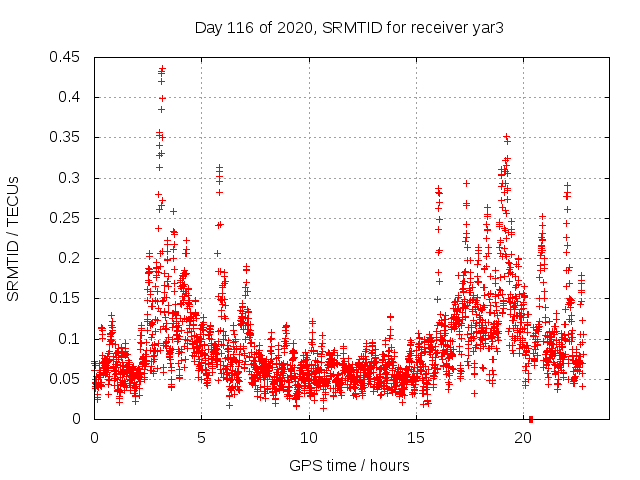 Day 116 of 2020, SRMTID for receiver yar3

SRMTID / TECUs

0.45
0.4
0.35
0.3
0.25
0.2
0.15
0.1
0.05
0

0
5
10
15
20

GPS time / hours